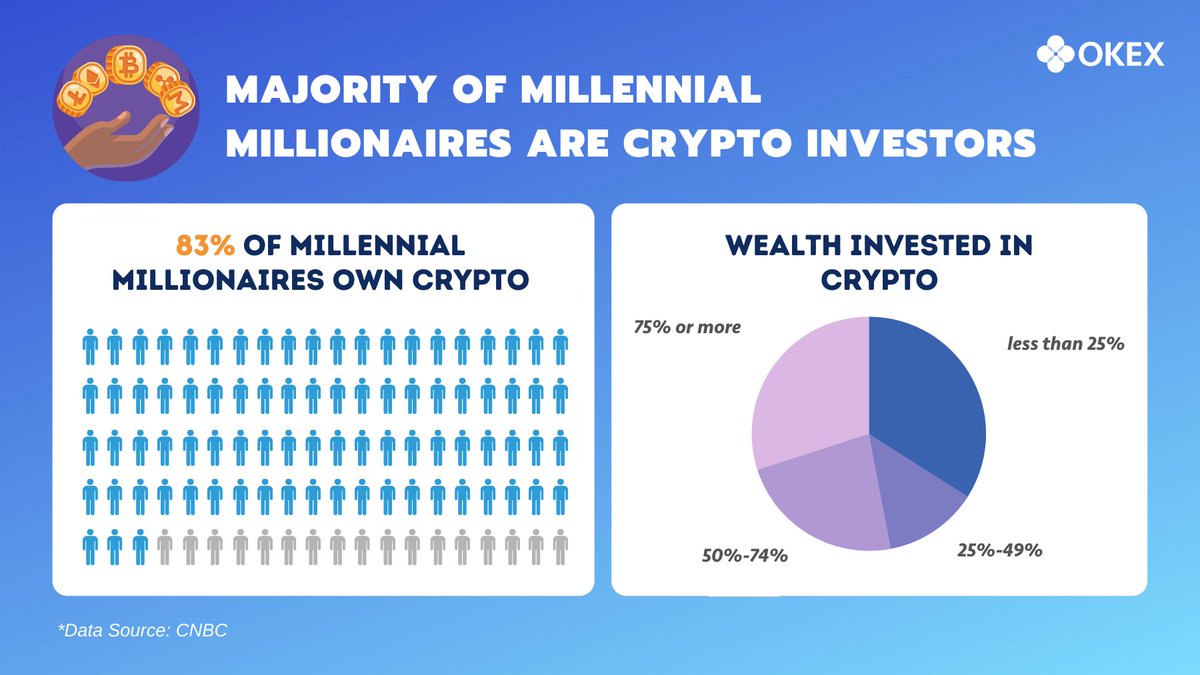 OKEX

MAJORITY OF MILLENNIAL MILLIONAIRES ARE CRYPTO INVESTORS

83% OF MILLENNIAL MILLIONAIRES OWN CRYPTO

WEALTH INVESTED IN CRYPTO

75% or more

less than 25%

50%-74%

25%-49%

*Data Source: CNBC